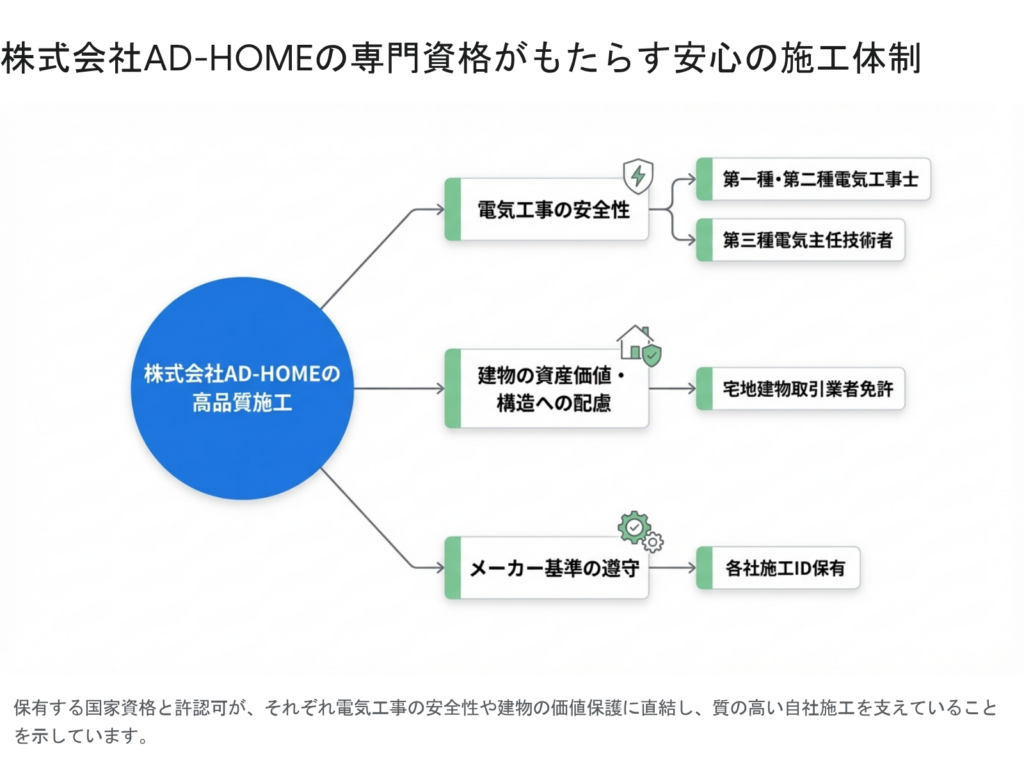 株式会社AD-HOMEの専門資格がもたらす安心の施工体制

株式会社AD-HOMEの高品質施工

電気工事の安全性

第一種・第二種電気工事士

第三種電気主任技術者

建物の資産価値・構造への配慮

宅地建物取引業者免許

メーカー基準の遵守

各社施工ID保有

保有する国家資格と許認可が、それぞれ電気工事の安全性や建物の価値保護に直結し、質の高い自社施工を支えていることを示しています。